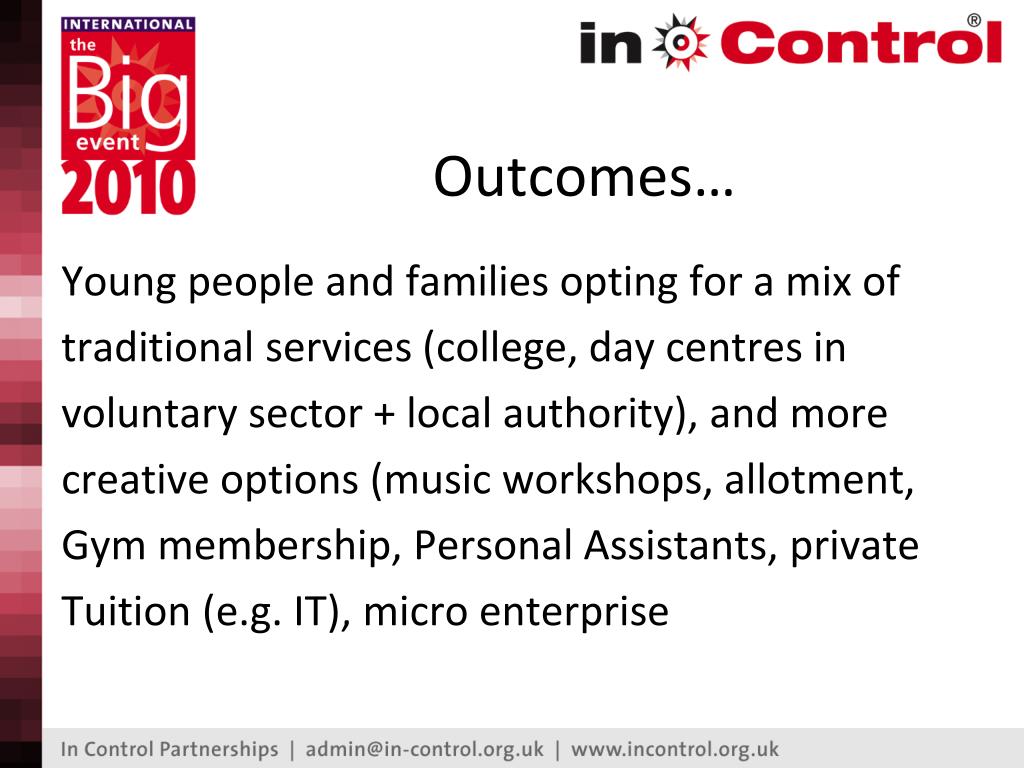 INTERNATIONAL the Big event 2010

in Control®

Outcomes…

Young people and families opting for a mix of traditional services (college, day centres in voluntary sector + local authority), and more creative options (music workshops, allotment, Gym membership, Personal Assistants, private Tuition (e.g. IT), micro enterprise

In Control Partnerships | admin@in-control.org.uk | www.incontrol.org.uk